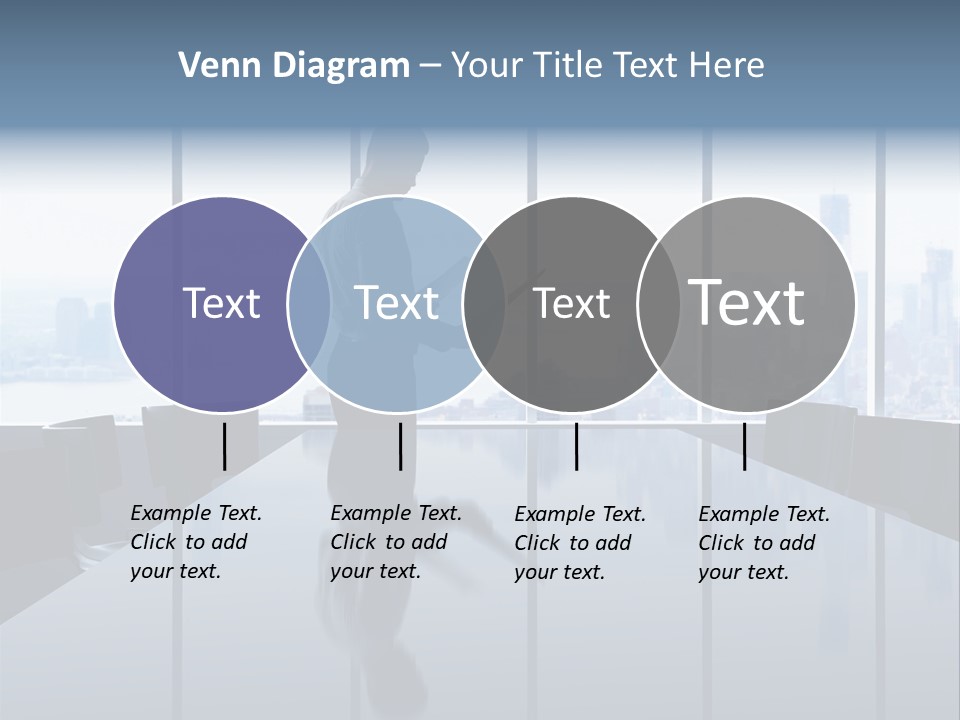 Venn Diagram – Your Title Text Here

Text

Text

Text

Text

Example Text. Click to add your text.

Example Text. Click to add your text.

Example Text. Click to add your text.

Example Text. Click to add your text.